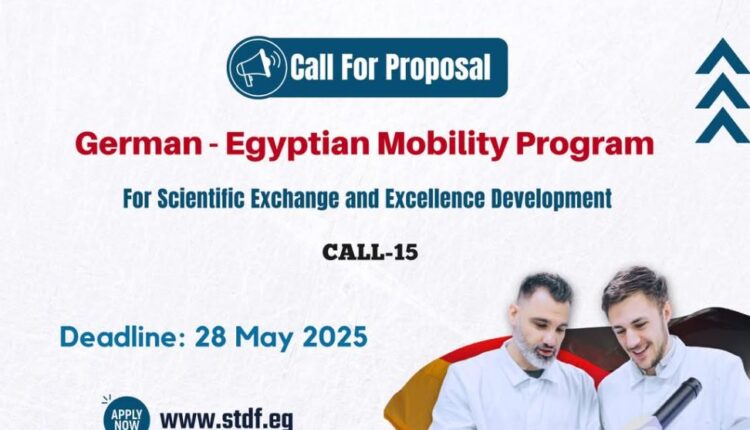 Call For Proposal

German - Egyptian Mobility Program

For Scientific Exchange and Excellence Development

CALL-15

Deadline: 28 May 2025

APPLY NOW

www.stdf.eg